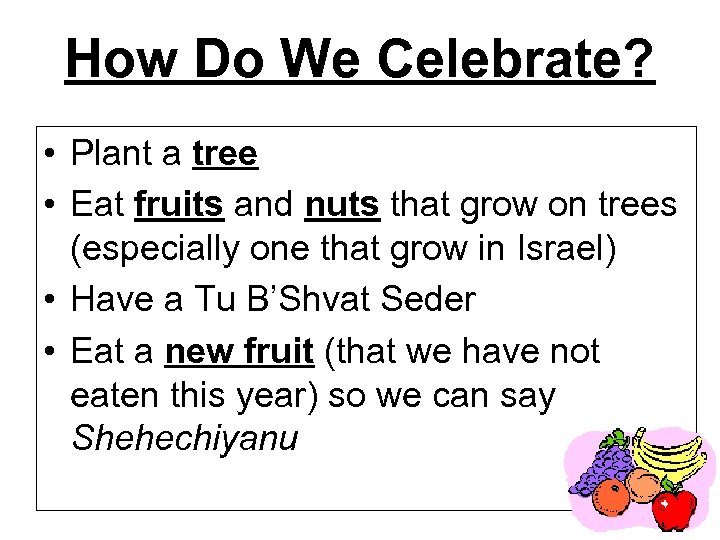 How Do We Celebrate?

• Plant a tree
• Eat fruits and nuts that grow on trees (especially one that grow in Israel)
• Have a Tu B'Shvat Seder
• Eat a new fruit (that we have not eaten this year) so we can say Shehechiyanu